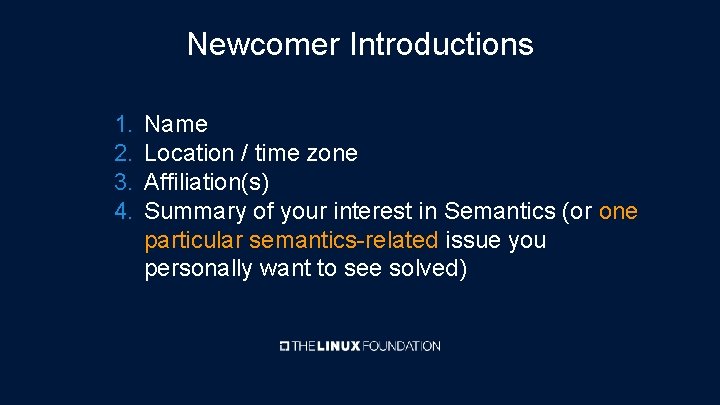 Newcomer Introductions

1. Name
2. Location / time zone
3. Affiliation(s)
4. Summary of your interest in Semantics (or one particular semantics-related issue you personally want to see solved)

THE LINUX FOUNDATION